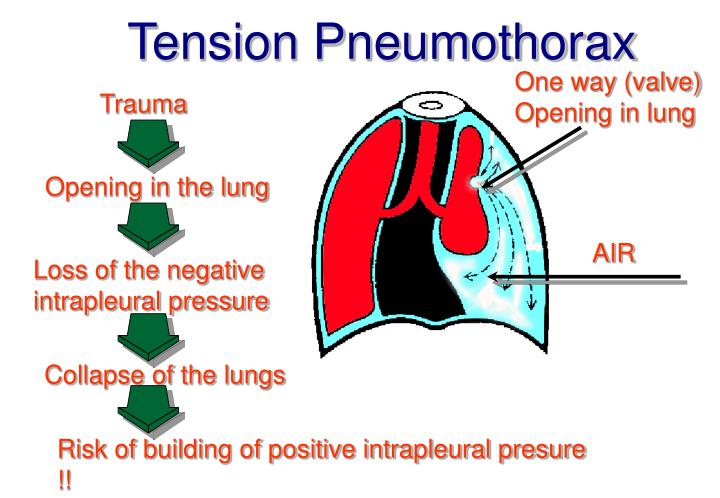 Tension Pneumothorax

Trauma

Opening in the lung

Loss of the negative intrapleural pressure

Collapse of the lungs

Risk of building of positive intrapleural presure !!

One way (valve) Opening in lung

AIR